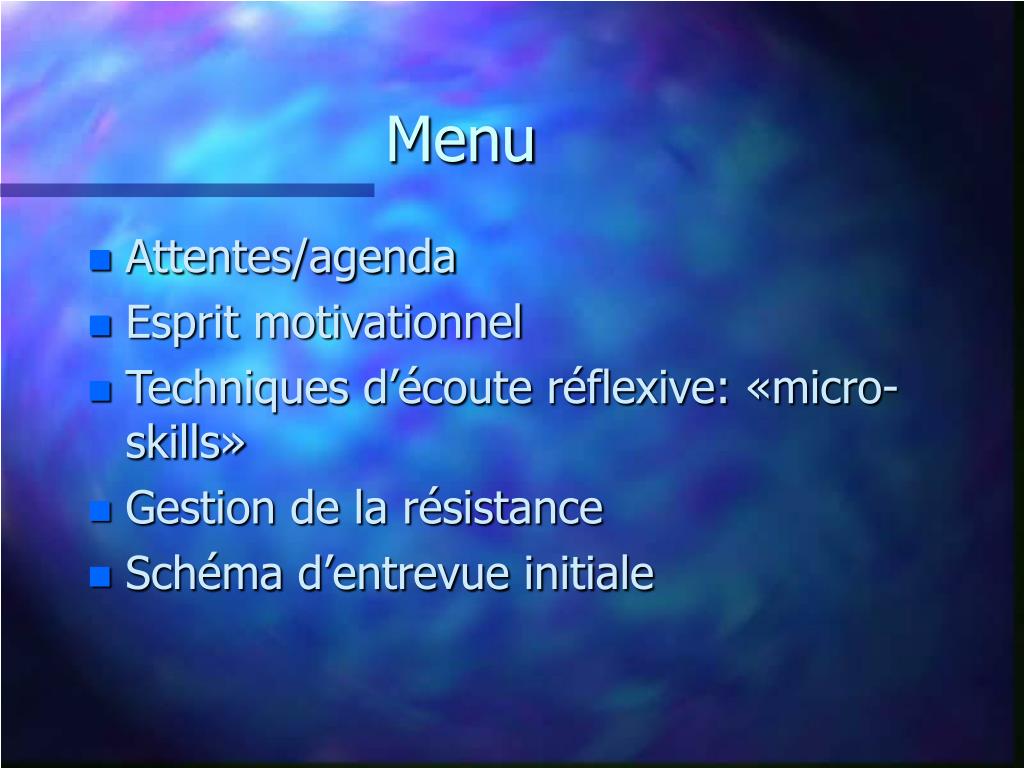 Menu

- Attentes/agenda
- Esprit motivationnel
- Techniques d’écoute réflexive: «micro-skills»
- Gestion de la résistance
- Schéma d’entrevue initiale